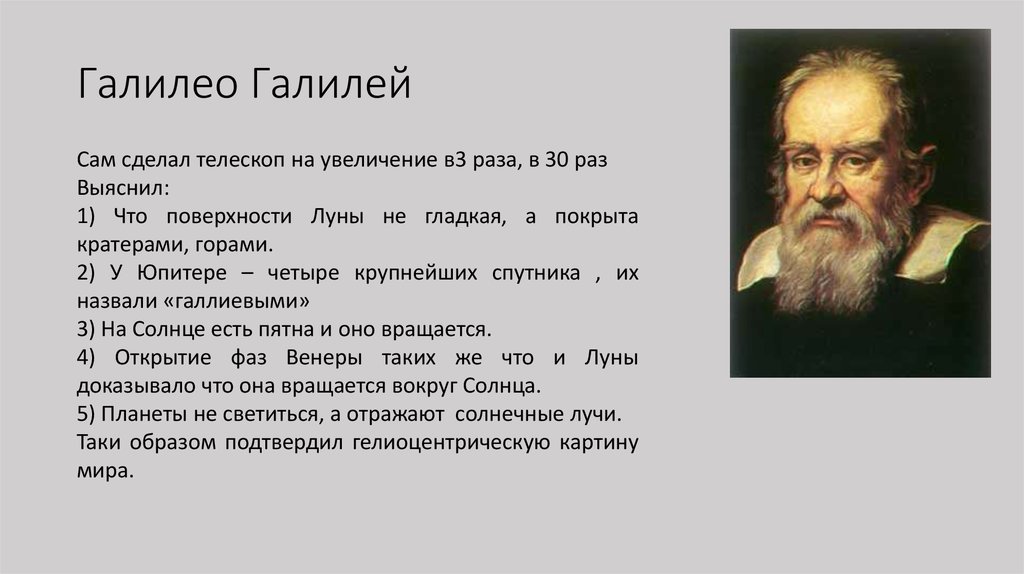 Галилео Галилей

Сам сделал телескоп на увеличение в3 раза, в 30 раз
Выяснил:
1) Что поверхности Луны не гладкая, а покрыта кратерами, горами.
2) У Юпитере – четыре крупнейших спутника , их назвали «галлиевыми»
3) На Солнце есть пятна и оно вращается.
4) Открытие фаз Венеры таких же что и Луны доказывало что она вращается вокруг Солнца.
5) Планеты не светиться, а отражают солнечные лучи.
Таки образом подтвердил гелиоцентрическую картину мира.